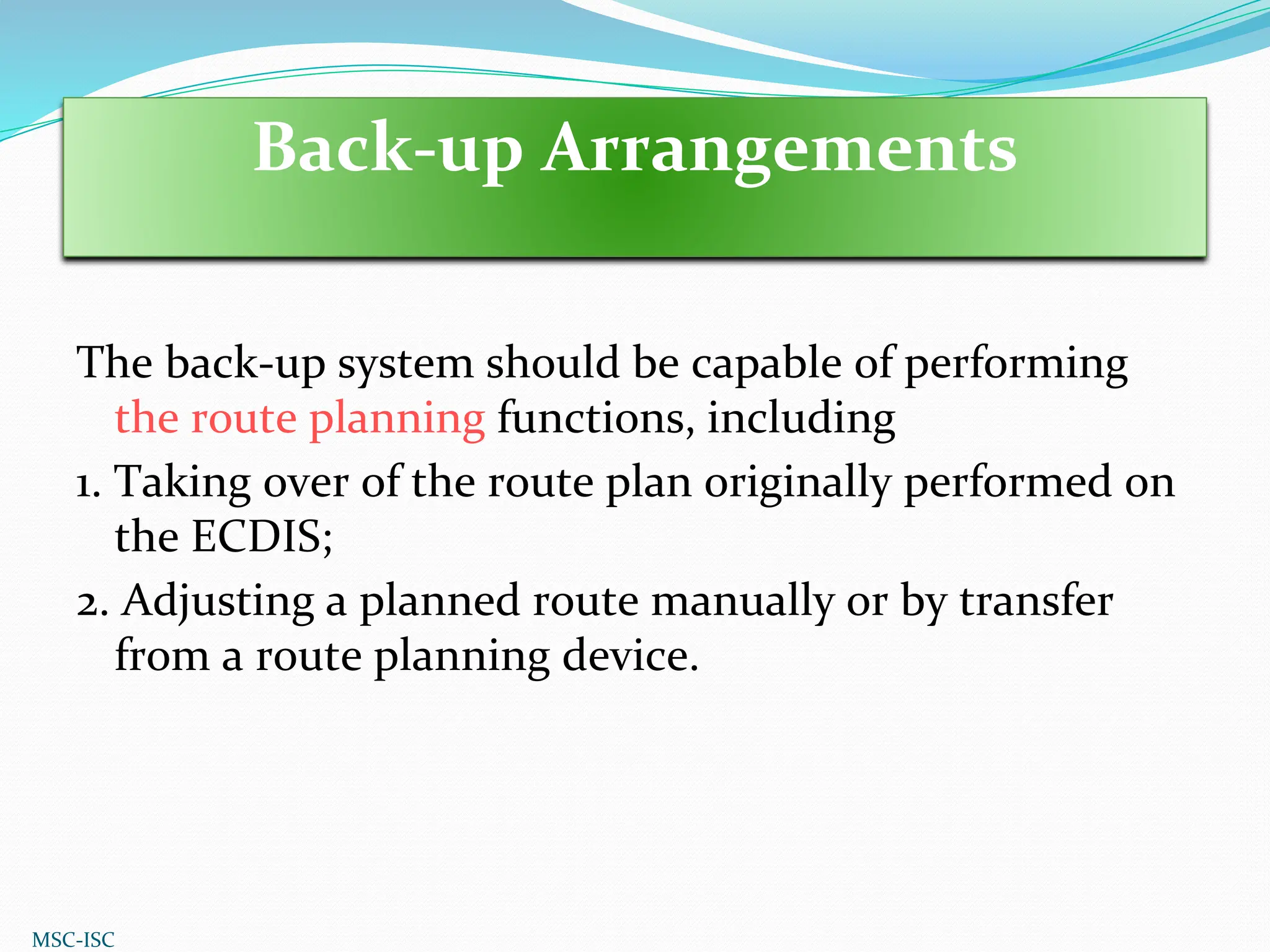 Back-up Arrangements

The back-up system should be capable of performing the route planning functions, including

1. Taking over of the route plan originally performed on the ECDIS;

2. Adjusting a planned route manually or by transfer from a route planning device.

MSC-ISC